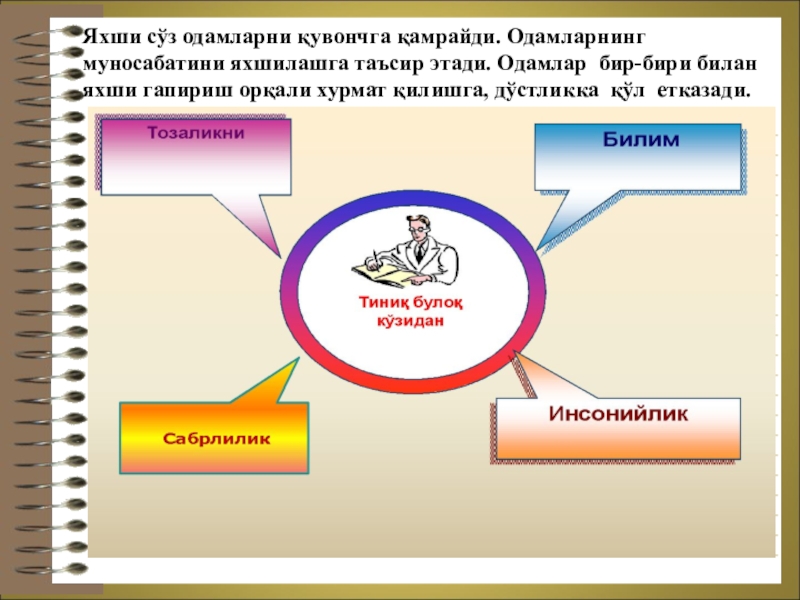 Яхши сўз одамларни қувончга қамрайди. Одамларнинг муносабатини яхшилашга таъсир этади. Одамлар бир-бири билан яхши гапириш орқали хурмат қилишга, дўстликка қўл етказади.

Тозаликни

Билим

Тиниқ булоқ кўзидан

Сабрлилик

Инсонийлик